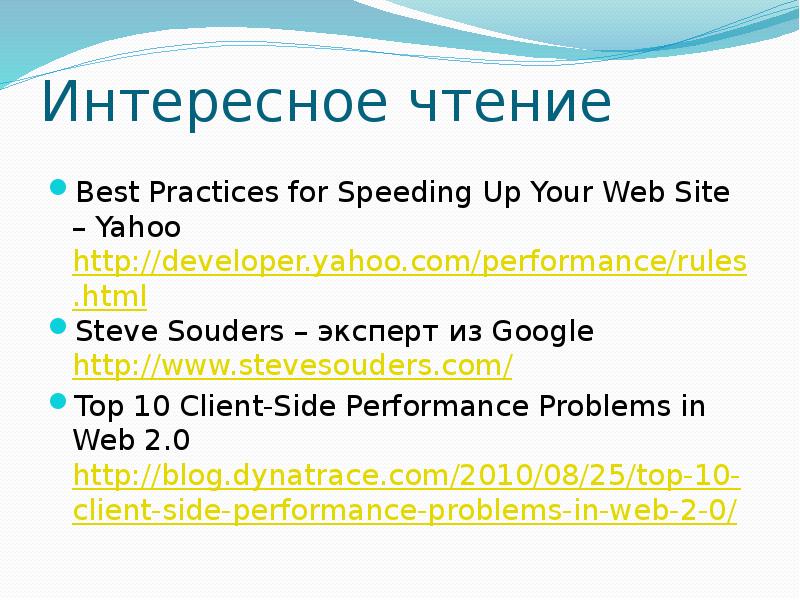 Интересное чтение

Best Practices for Speeding Up Your Web Site – Yahoo http://developer.yahoo.com/performance/rules.html

Steve Souders – эксперт из Google http://www.stevesouders.com/

Top 10 Client-Side Performance Problems in Web 2.0 http://blog.dynatrace.com/2010/08/25/top-10-client-side-performance-problems-in-web-2-0/